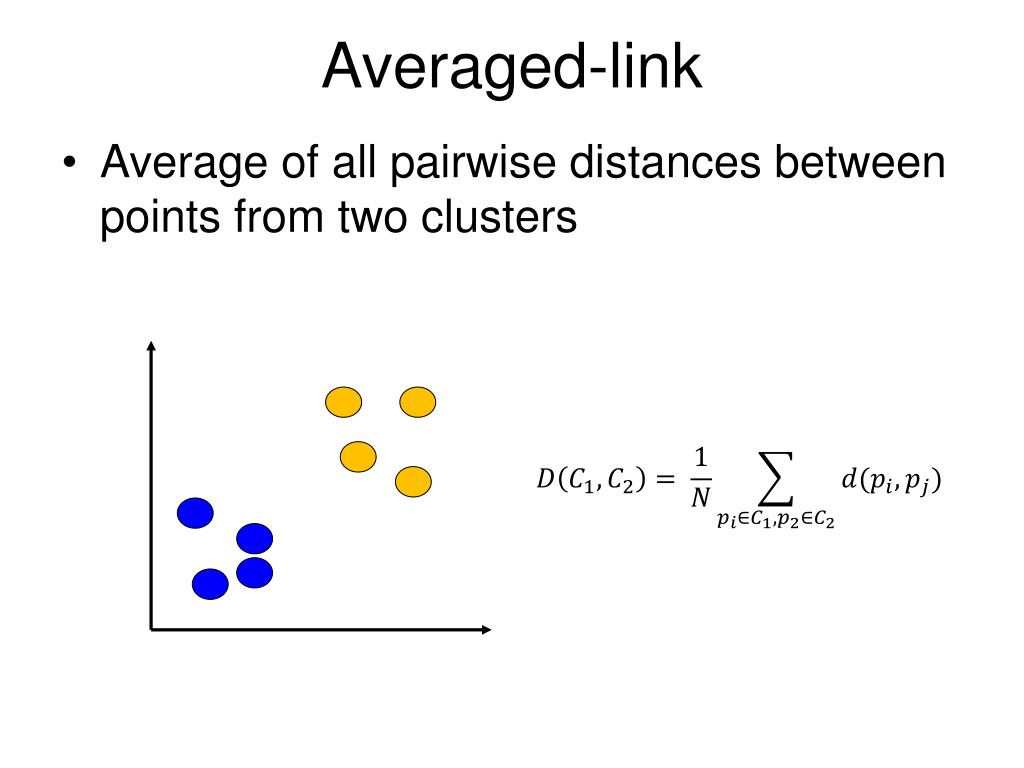 Averaged-link

• Average of all pairwise distances between points from two clusters

$D(C_1, C_2) = \frac{1}{N} \sum_{p_i \in C_1, p_2 \in C_2} d(p_i, p_j)$